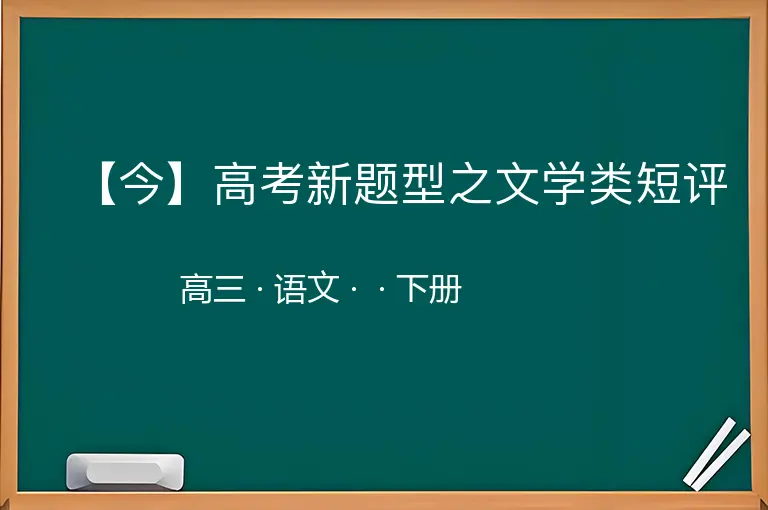 【今】高考新题型之文学类短评

高三 · 语文 · · 下册